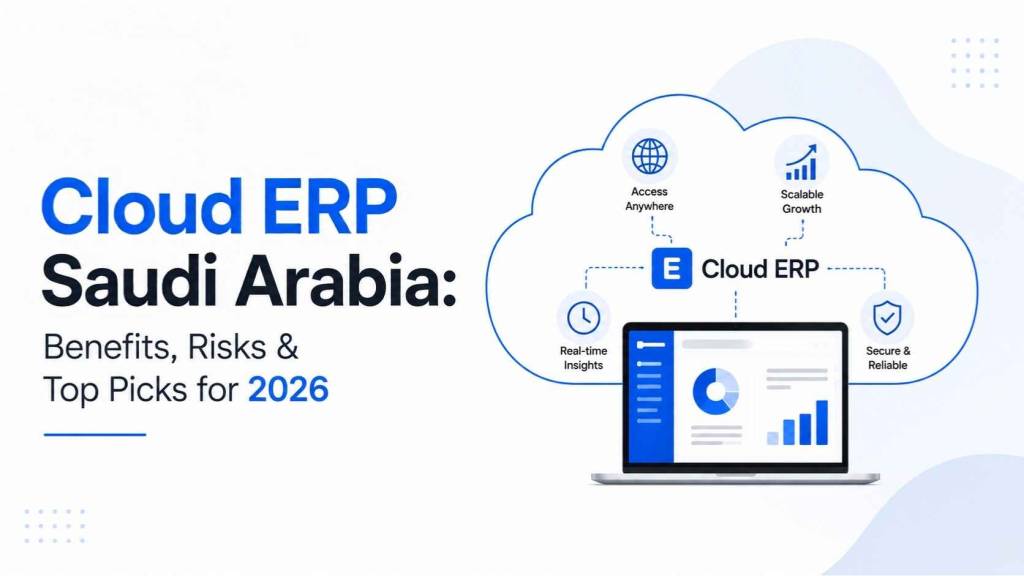 Cloud ERP
Saudi Arabia:
Benefits, Risks &
Top Picks for 2026

Access Anywhere

Scalable Growth

E Cloud ERP

Real-time Insights

Secure & Reliable